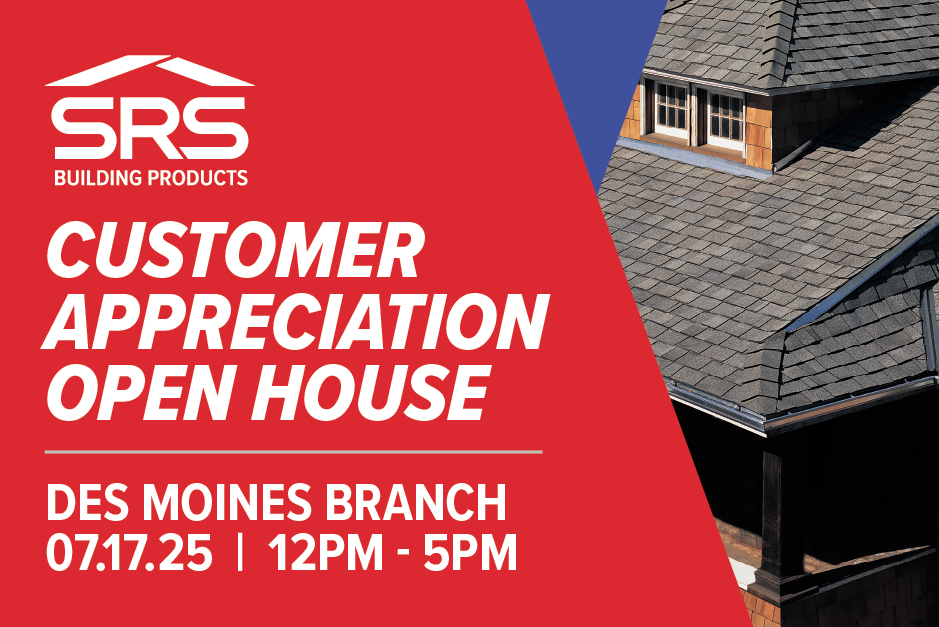 SRS
BUILDING PRODUCTS

CUSTOMER APPRECIATION OPEN HOUSE

DES MOINES BRANCH
07.17.25 | 12PM - 5PM